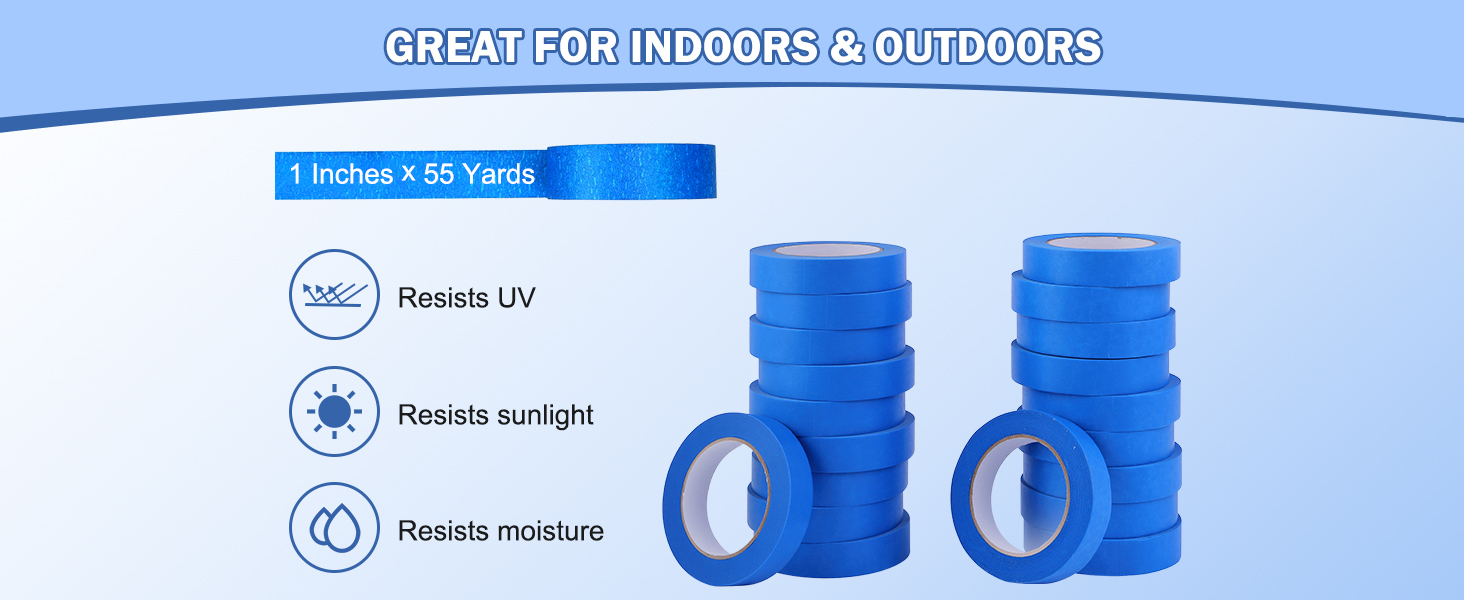 GREAT FOR INDOORS & OUTDOORS

1 Inches x 55 Yards

Resists UV

Resists sunlight

Resists moisture